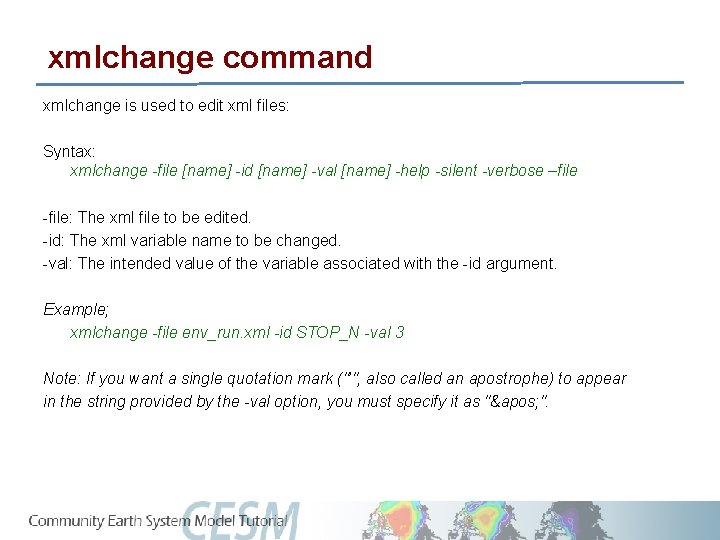 xmlchange command

xmlchange is used to edit xml files:

Syntax:
xmlchange -file [name] -id [name] -val [name] -help -silent -verbose –file

-file: The xml file to be edited.
-id: The xml variable name to be changed.
-val: The intended value of the variable associated with the -id argument.

Example;
xmlchange -file env_run.xml -id STOP_N -val 3

Note: If you want a single quotation mark ("'", also called an apostrophe) to appear in the string provided by the -val option, you must specify it as "&apos;".

Community Earth System Model Tutorial CESM